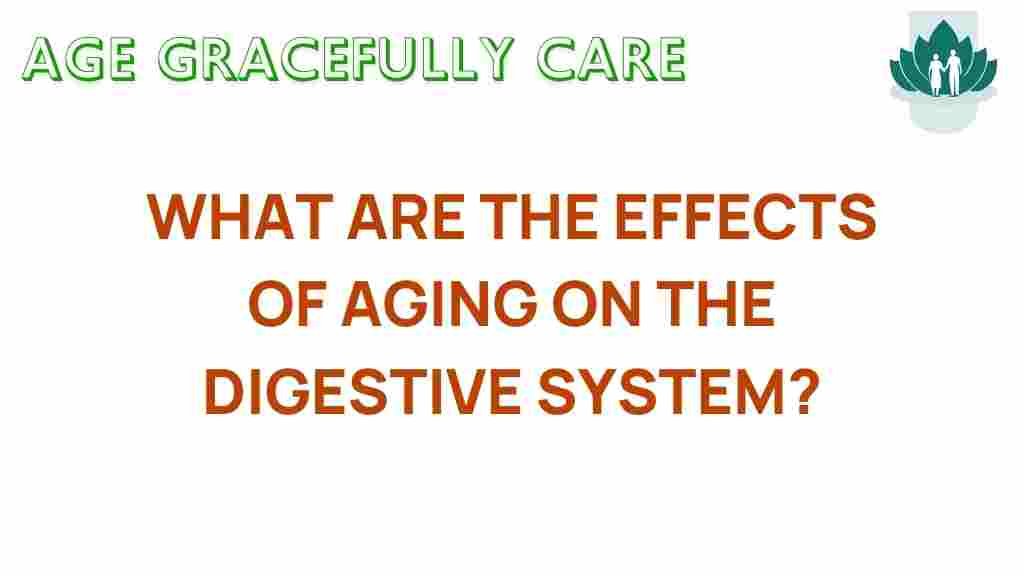 AGE GRACEFULLY CARE

WHAT ARE THE EFFECTS OF AGING ON THE DIGESTIVE SYSTEM?